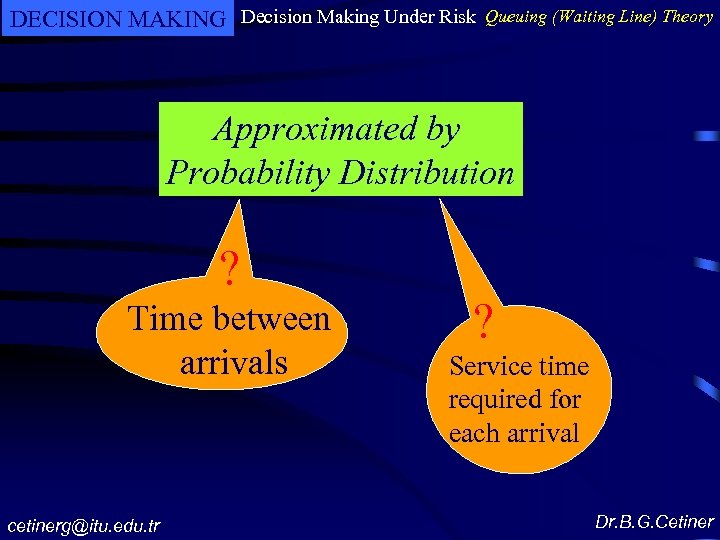 DECISION MAKING Decision Making Under Risk Queuing (Waiting Line) Theory

Approximated by Probability Distribution

?

Time between arrivals

?

Service time required for each arrival

cetinerg@itu.edu.tr

Dr.B.G.Cetiner